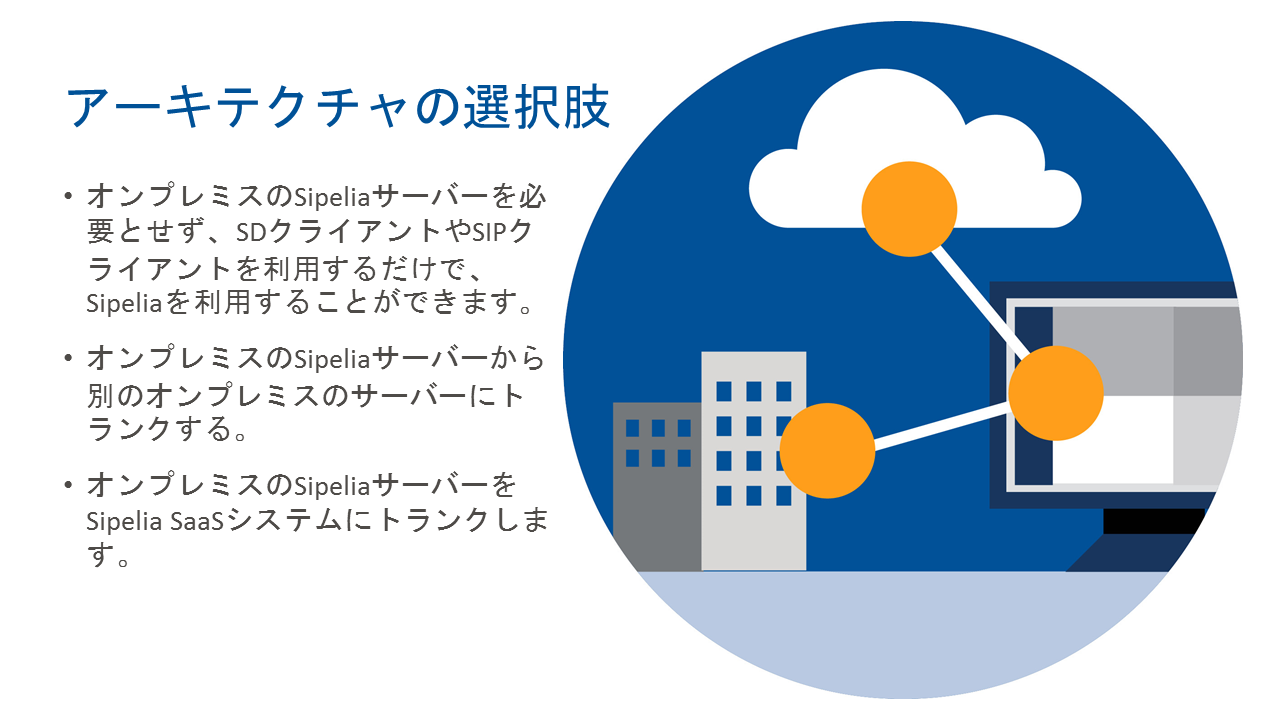 アーキテクチャの選択肢

• オンプレミスのSipeliaサーバーを必要とせず、SDクライアントやSIPクライアントを利用するだけで、Sipeliaを利用することができます。

• オンプレミスのSipeliaサーバーから別のオンプレミスのサーバーにトランクする。

• オンプレミスのSipeliaサーバーをSipelia SaaSシステムにトランクします。